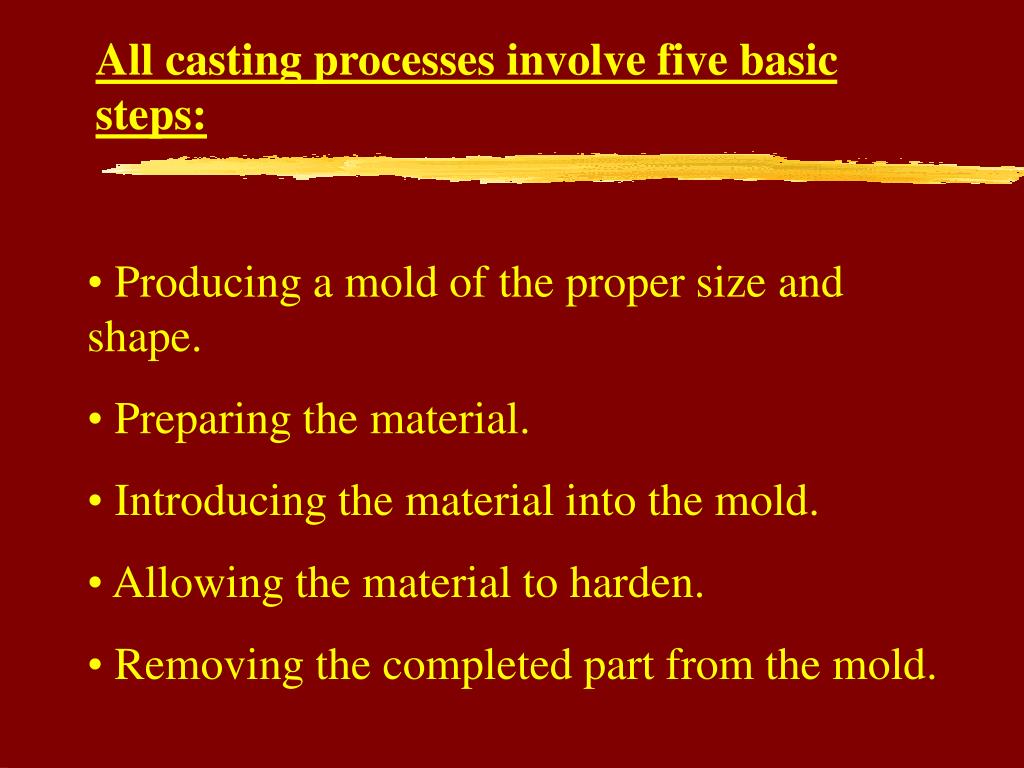 All casting processes involve five basic steps:

• Producing a mold of the proper size and shape.

• Preparing the material.

• Introducing the material into the mold.

• Allowing the material to harden.

• Removing the completed part from the mold.